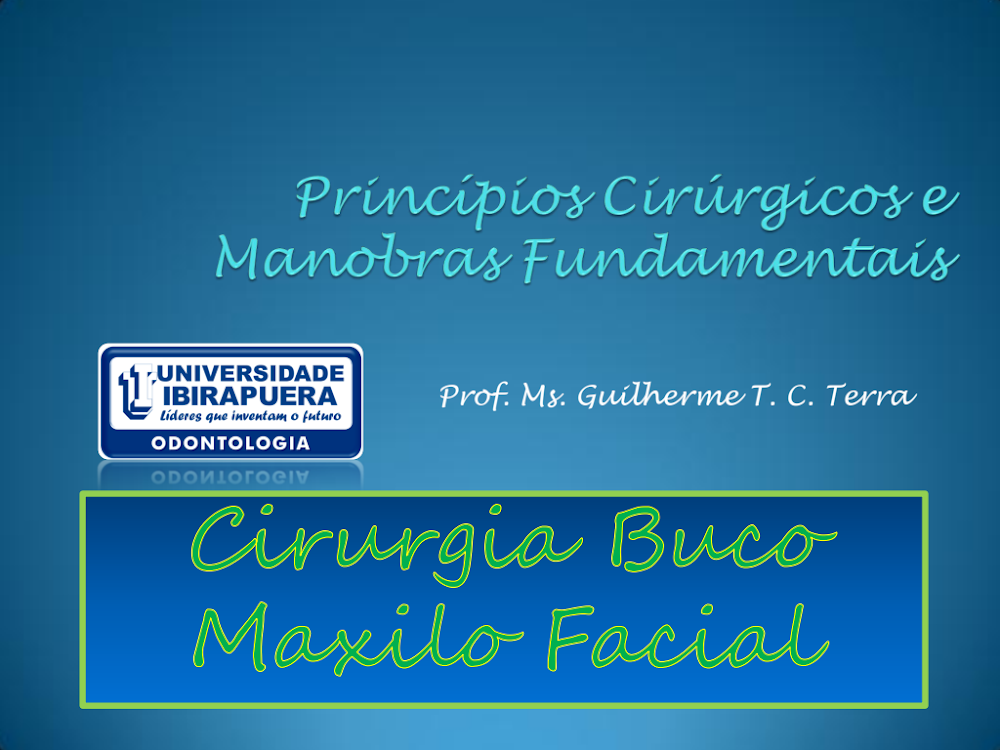 Princípios Cirúrgicos e Manobras Fundamentais

UNIVERSIDADE IBIRAPUERA
Líderes que inventam o futuro
ODONTOLOGIA

Prof. Ms. Guilherme T. C. Terra

Cirurgia Buco Maxilo Facial